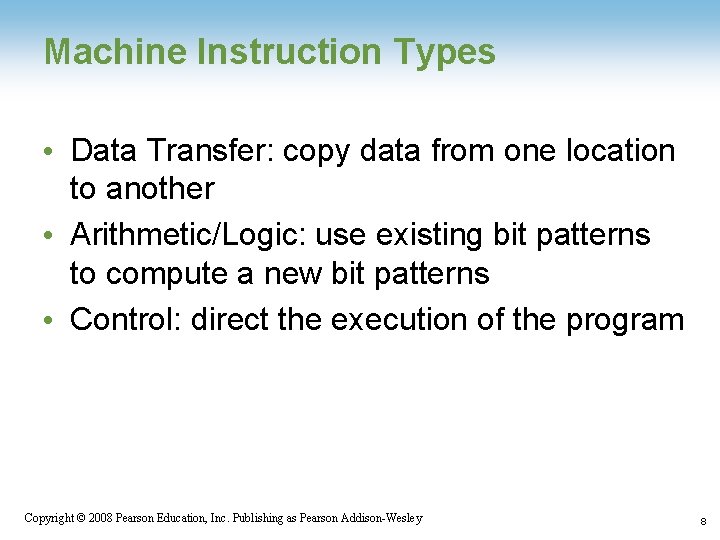 Machine Instruction Types

• Data Transfer: copy data from one location to another
• Arithmetic/Logic: use existing bit patterns to compute a new bit patterns
• Control: direct the execution of the program

Copyright © 2008 Pearson Education, Inc. Publishing as Pearson Addison-Wesley

8